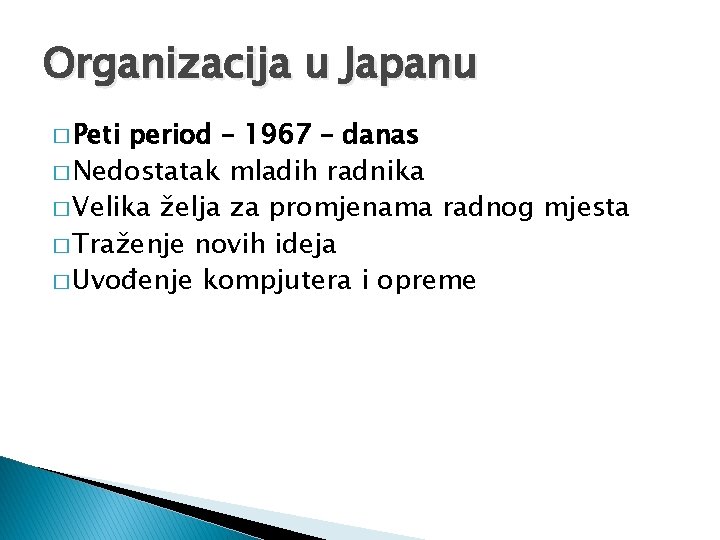 Organizacija u Japanu

□ Peti period – 1967 – danas
□ Nedostatak mladih radnika
□ Velika želja za promjenama radnog mjesta
□ Traženje novih ideja
□ Uvođenje kompjutera i opreme